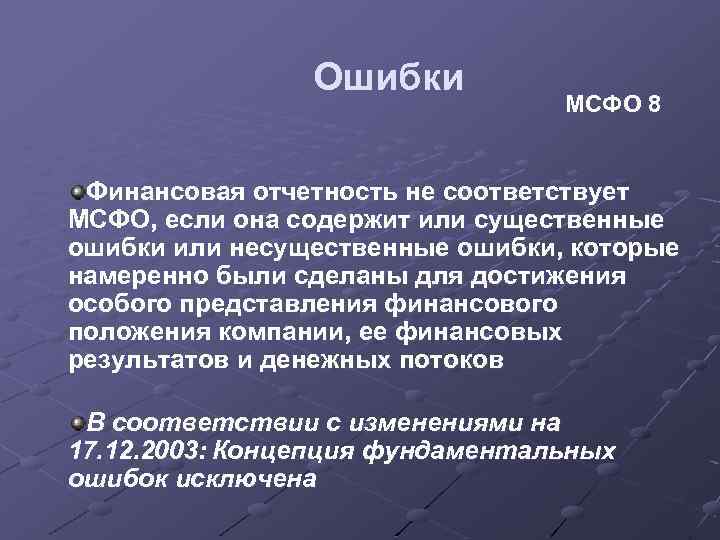 Ошибки

МСФО 8

Финансовая отчетность не соответствует МСФО, если она содержит или существенные ошибки или несущественные ошибки, которые намеренно были сделаны для достижения особого представления финансового положения компании, ее финансовых результатов и денежных потоков

В соответствии с изменениями на 17.12.2003: Концепция фундаментальных ошибок исключена